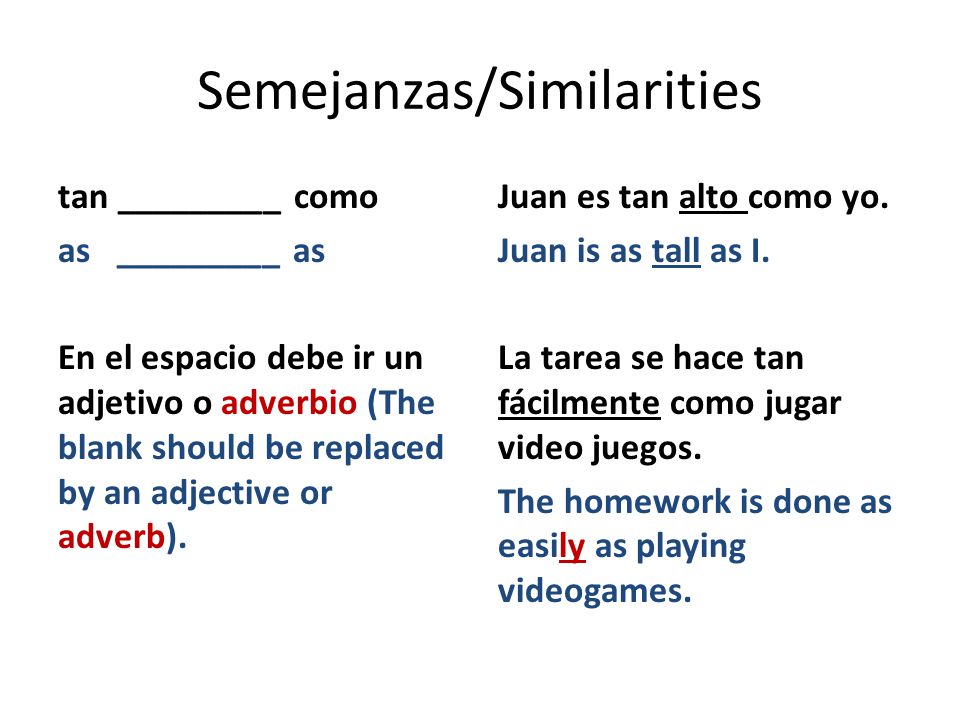 Semejanzas/Similarities

tan _________ como
as _________ as

En el espacio debe ir un adjetivo o adverbio (The blank should be replaced by an adjective or adverb).

Juan es tan alto como yo.
Juan is as tall as I.

La tarea se hace tan fácilmente como jugar video juegos.

The homework is done as easily as playing videogames.